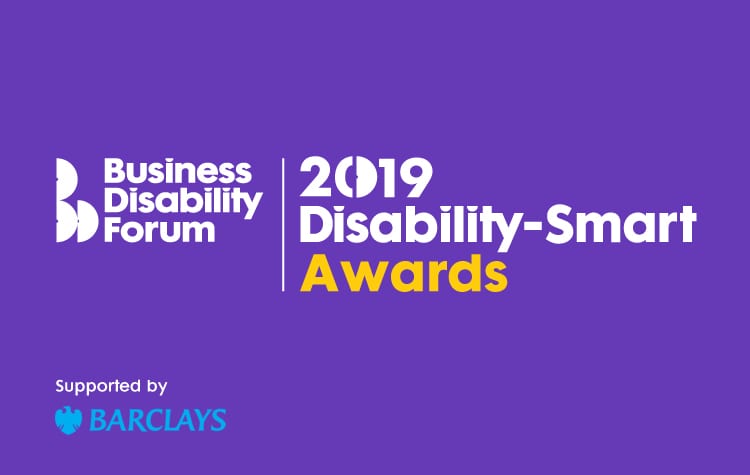 Business Disability Forum

2019 Disability-Smart Awards

Supported by

BARCLAYS